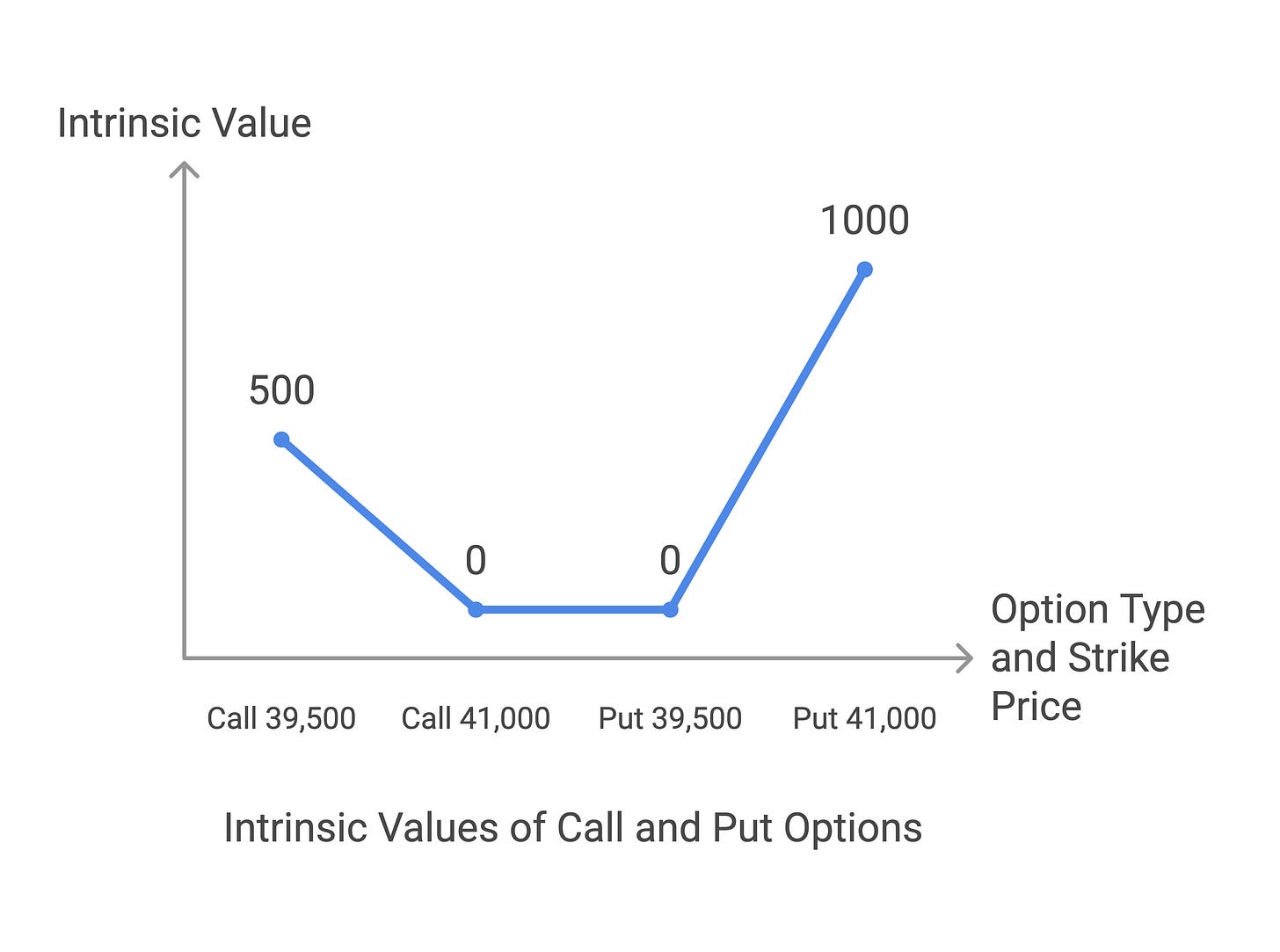 Intrinsic Value

1000

500

0

0

Option Type and Strike Price

Call 39,500
Call 41,000
Put 39,500
Put 41,000

Intrinsic Values of Call and Put Options